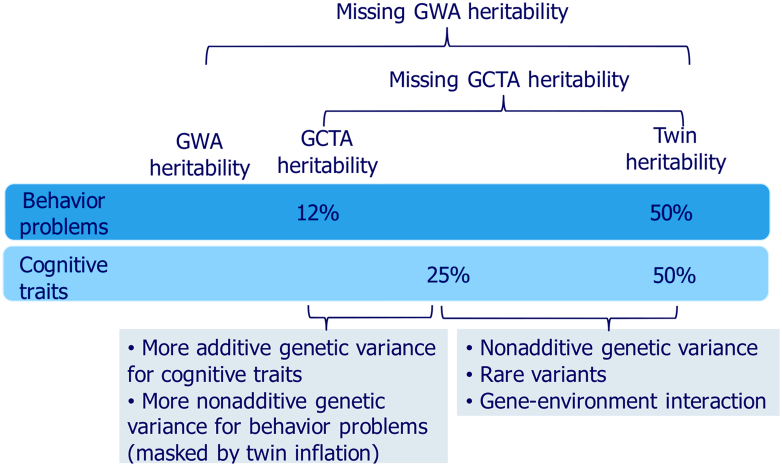 Missing GWA heritability

Missing GCTA heritability

GWA heritability

GCTA heritability

Twin heritability

Behavior problems

12%

50%

Cognitive traits

25%

50%

• More additive genetic variance for cognitive traits
• More nonadditive genetic variance for behavior problems (masked by twin inflation)

• Nonadditive genetic variance
• Rare variants
• Gene-environment interaction